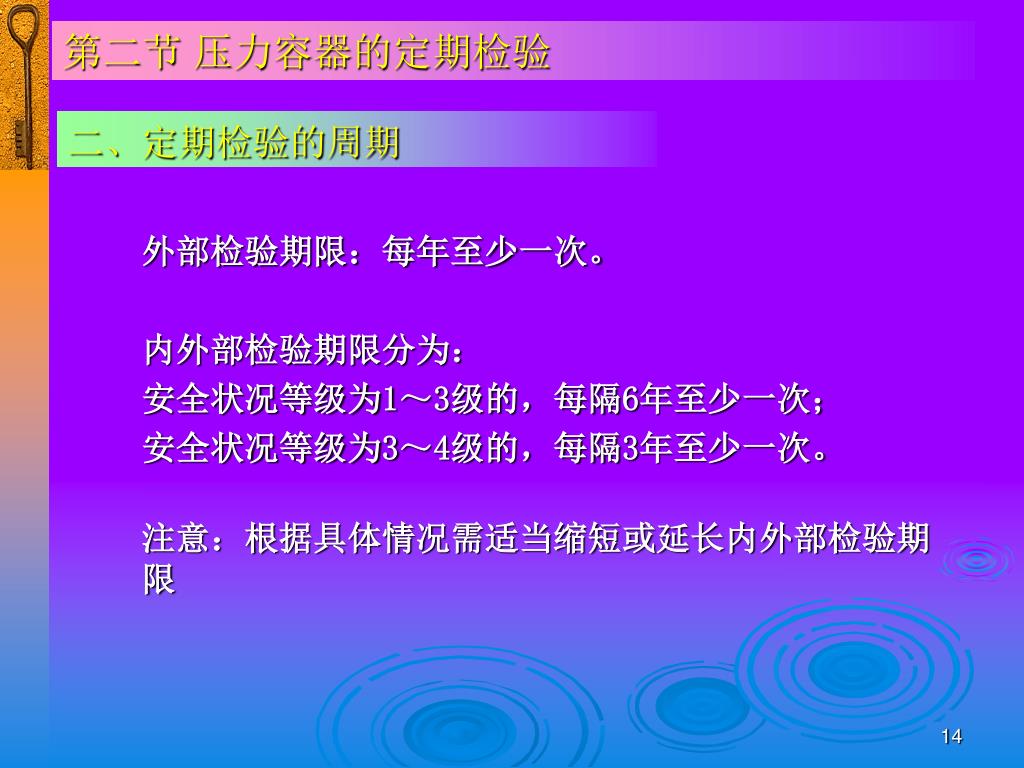 第二节 压力容器的定期检验

二、定期检验的周期

外部检验期限：每年至少一次。

内外部检验期限分为：
安全状况等级为1～3级的，每隔6年至少一次；
安全状况等级为3～4级的，每隔3年至少一次。

注意：根据具体情况需适当缩短或延长内外部检验期限

14